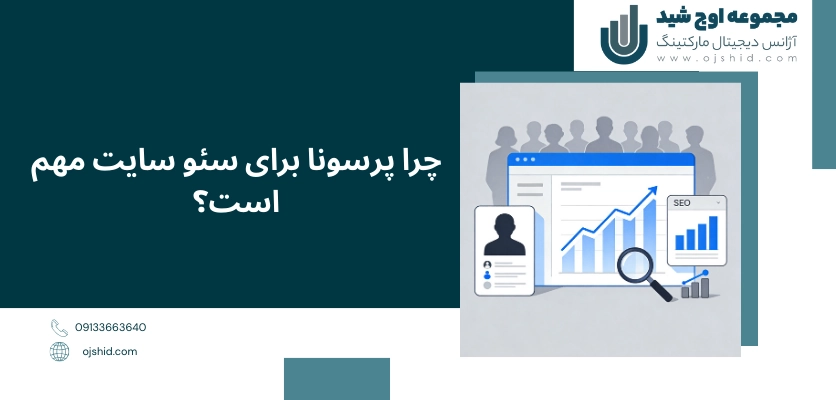 مجموعه اوج شید
آژانس دیجیتال مارکتینگ
www.ojshid.com

چرا پرسونا برای سئو سایت مهم است؟

SEO

09133663640

ojshid.com